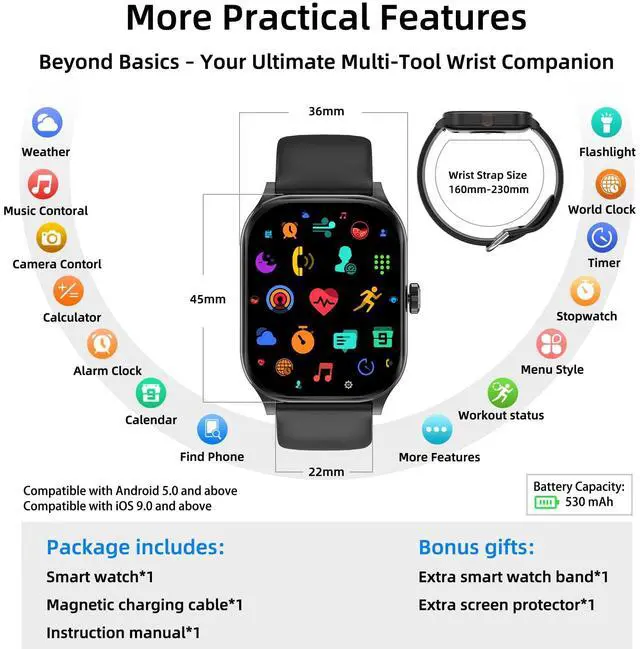 More Practical Features

Beyond Basics - Your Ultimate Multi-Tool Wrist Companion

Weather

Music Contoral

Camera Contorl

Calculator

Alarm Clock

Calendar

Find Phone

36mm

45mm

22mm

Wrist Strap Size
160mm-230mm

Flashlight

World Clock

Timer

Stopwatch

Menu Style

Workout status

More Features

Compatible with Android 5.0 and above
Compatible with iOS 9.0 and above

Battery Capacity:
530 mAh

Package includes:

Smart watch*1

Magnetic charging cable*1

Instruction manual*1

Bonus gifts:

Extra smart watch band*1

Extra screen protector*1